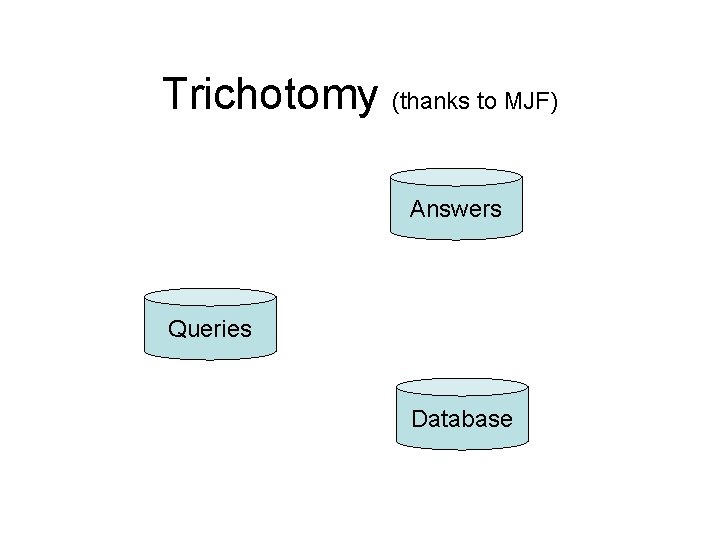 Trichotomy (thanks to MJF)

Answers

Queries

Database